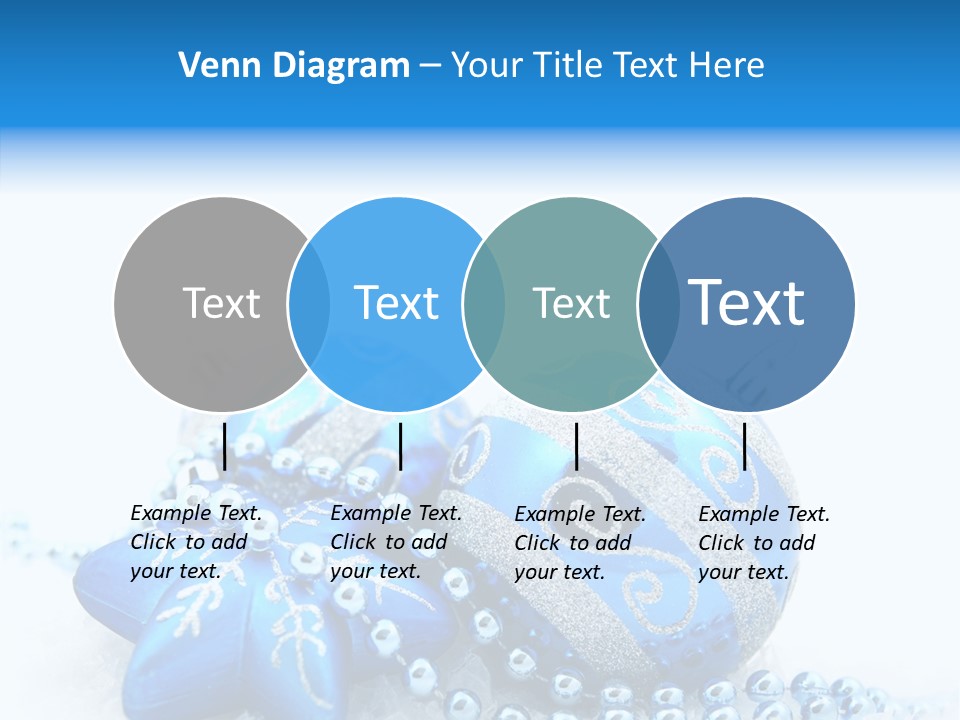 Venn Diagram – Your Title Text Here

Text

Text

Text

Text

Example Text. Click to add your text.

Example Text. Click to add your text.

Example Text. Click to add your text.

Example Text. Click to add your text.